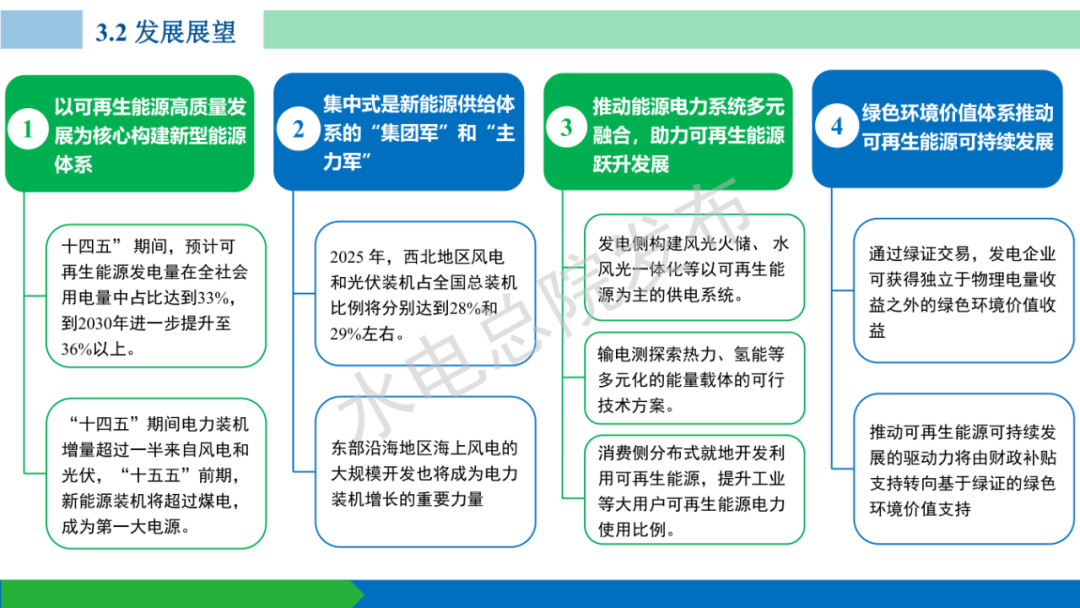 3.2 发展展望

1 以可再生能源高质量发展为核心构建新型能源体系

十四五”期间，预计可再生能源发电量在全社会用电量中占比达到33%，到2030年进一步提升至36%以上。

“十四五”期间电力装机增量超过一半来自风电和光伏，“十五五”前期，新能源装机将超过煤电，成为第一大电源。

2 集中式是新能源供给体系的“集团军”和“主力军”

2025 年，西北地区风电和光伏装机占全国总装机比例将分别达到28%和29%左右。

东部沿海地区海上风电的大规模开发也将成为电力装机增长的重要力量

3 推动能源电力系统多元融合，助力可再生能源跃升发展

发电侧构建风光火储、水风光一体化等以可再生能源为主的供电系统。

输电测探索热力、氢能等多元化的能量载体的可行技术方案。

消费侧分布式就地开发利用可再生能源，提升工业等大用户可再生能源电力使用比例。

4 绿色环境价值体系推动可再生能源可持续发展

通过绿证交易，发电企业可获得独立于物理电量收益之外的绿色环境价值收益

推动可再生能源可持续发展的驱动力将由财政补贴支持转向基于绿证的绿色环境价值支持

水电总院发布